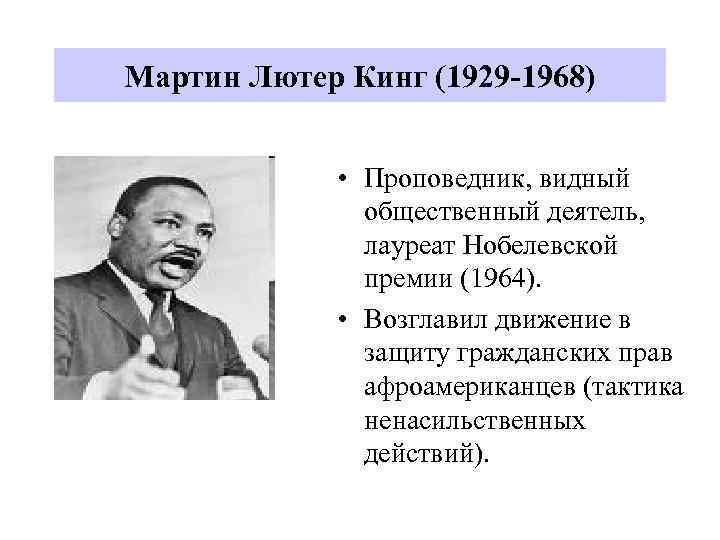 Мартин Лютер Кинг (1929-1968)

• Проповедник, видный общественный деятель, лауреат Нобелевской премии (1964).

• Возглавил движение в защиту гражданских прав афроамериканцев (тактика ненасильственных действий).